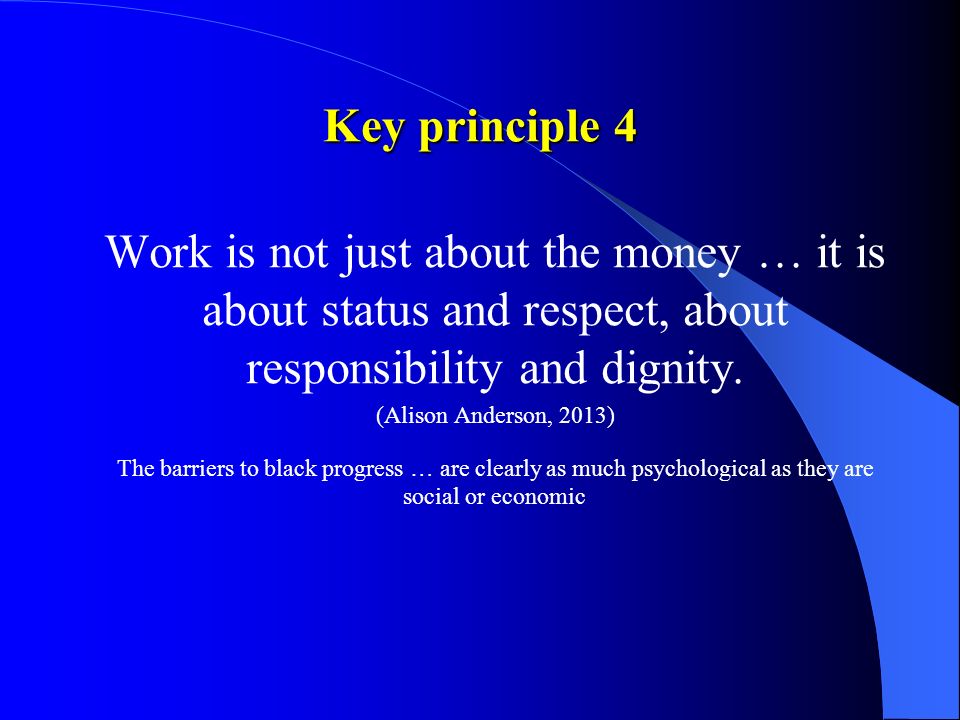 Key principle 4

Work is not just about the money … it is about status and respect, about responsibility and dignity.

(Alison Anderson, 2013)

The barriers to black progress … are clearly as much psychological as they are social or economic